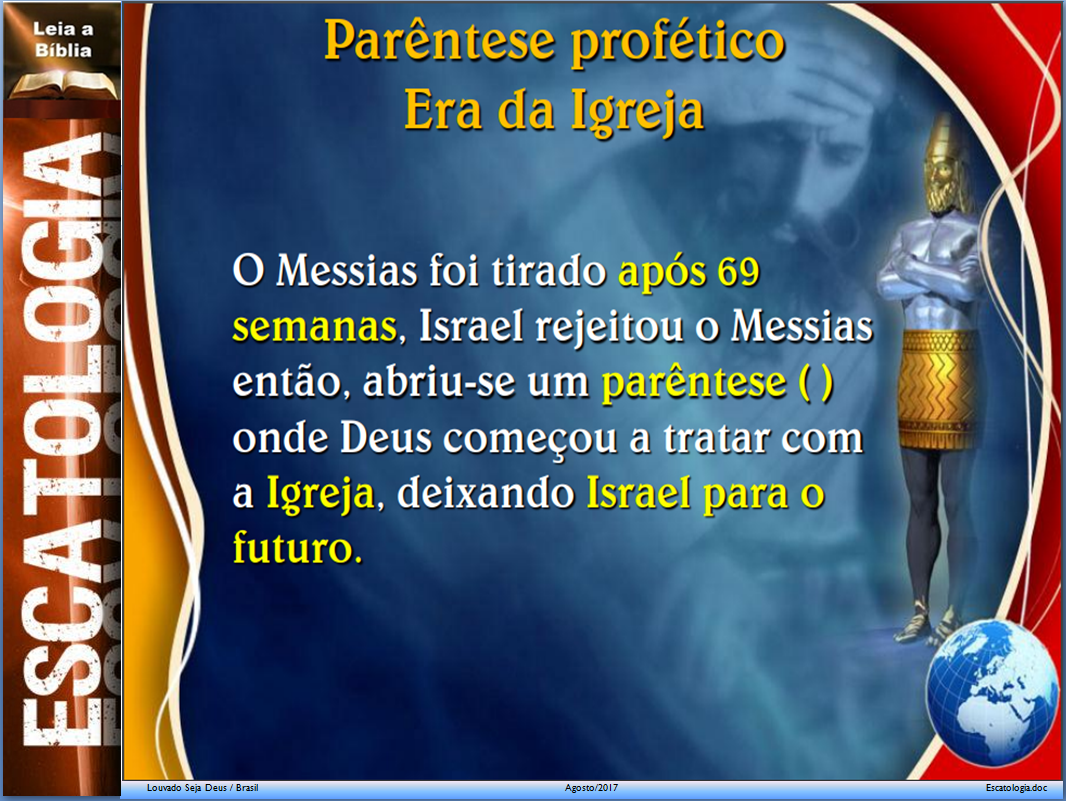 Leia a Bíblia

ESCATOLOGIA

Parêntese profético
Era da Igreja

O Messias foi tirado após 69 semanas, Israel rejeitou o Messias então, abriu-se um parêntese ( ) onde Deus começou a tratar com a Igreja, deixando Israel para o futuro.

Louvado Seja Deus / Brasil
Agosto/2017
Escatologia.doc